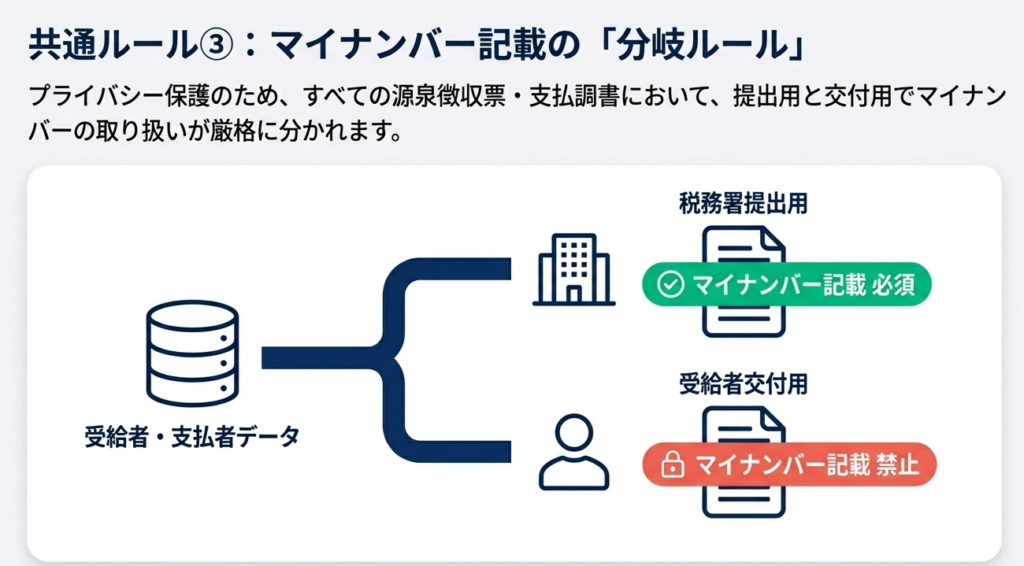 共通ルール③：マイナンバー記載の「分岐ルール」

プライバシー保護のため、すべての源泉徴収票・支払調書において、提出用と交付用でマイナンバーの取り扱いが厳格に分かれます。

受給者・支払者データ

税務署提出用

マイナンバー記載 必須

受給者交付用

マイナンバー記載 禁止